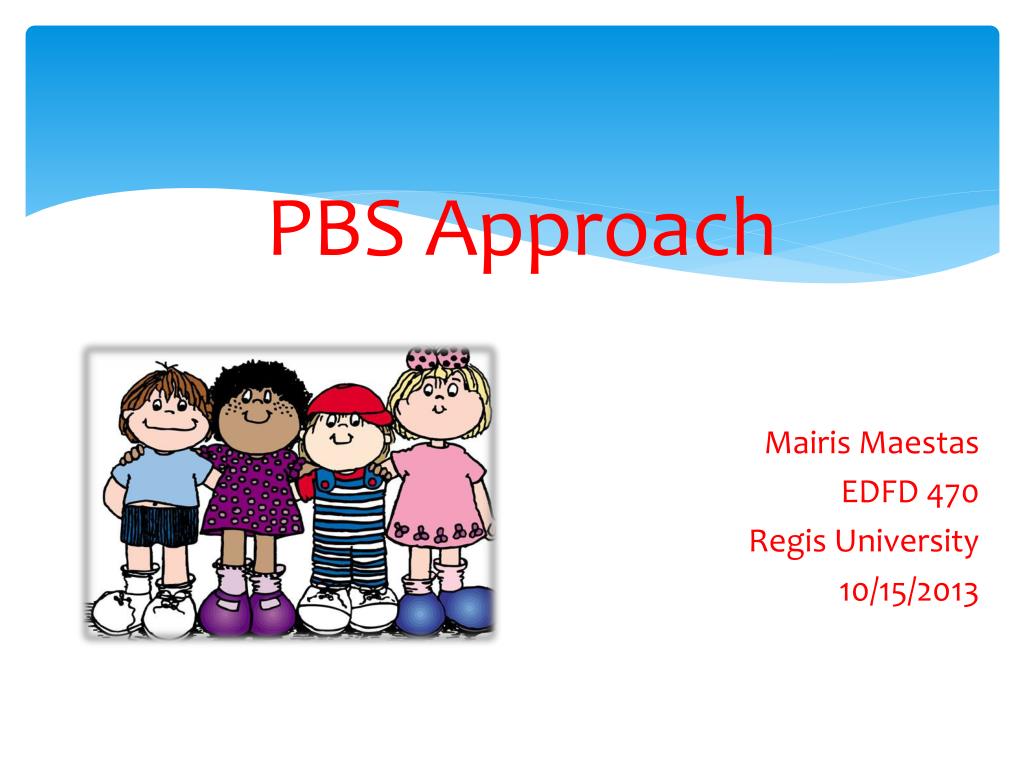 PBS Approach

Mairis Maestas
EDFD 470
Regis University
10/15/2013